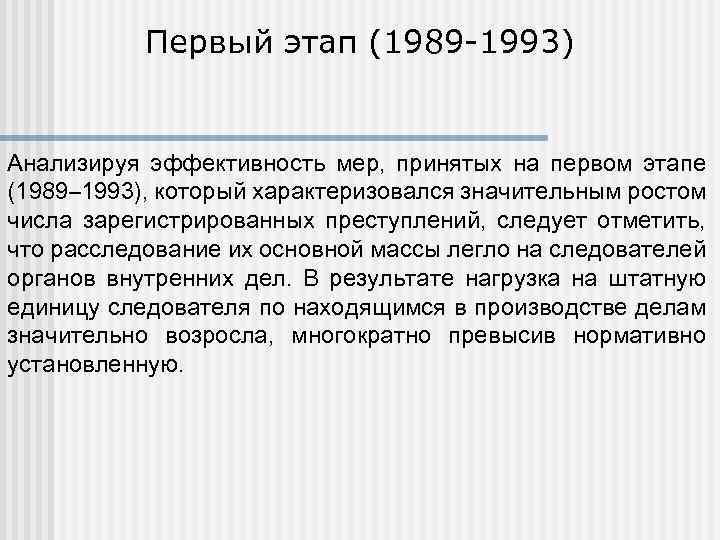 Первый этап (1989-1993)

Анализируя эффективность мер, принятых на первом этапе (1989–1993), который характеризовался значительным ростом числа зарегистрированных преступлений, следует отметить, что расследование их основной массы легло на следователей органов внутренних дел. В результате нагрузка на штатную единицу следователя по находящимся в производстве делам значительно возросла, многократно превысив нормативно установленную.